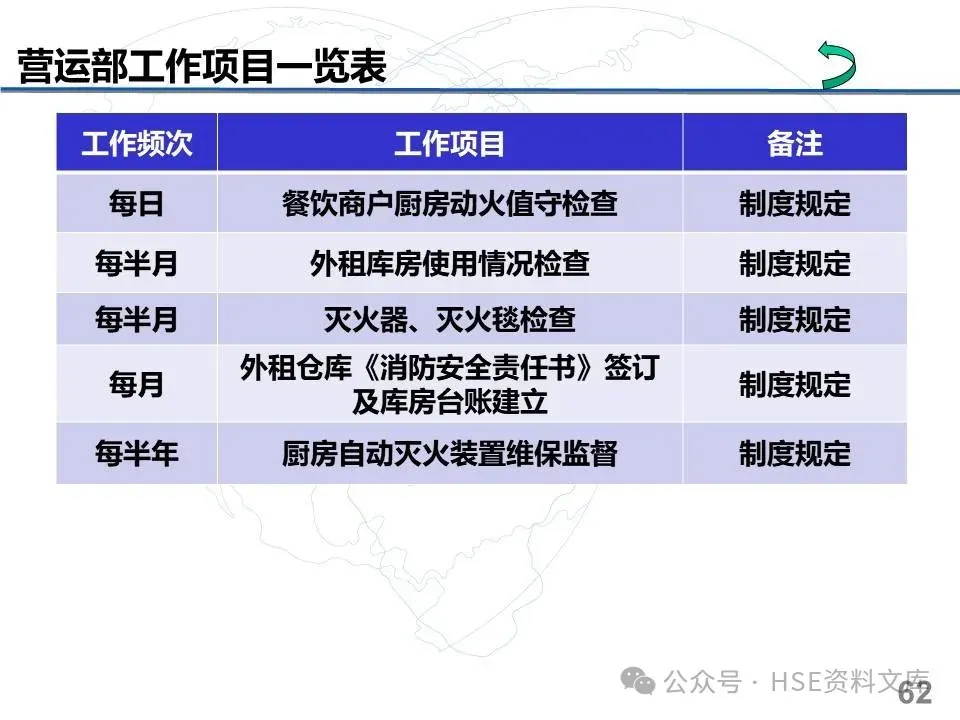 营运部工作项目一览表

| 工作频次 | 工作项目 | 备注 |
|---|---|---|
| 每日 | 餐饮商户厨房动火值守检查 | 制度规定 |
| 每半月 | 外租库房使用情况检查 | 制度规定 |
| 每半月 | 灭火器、灭火毯检查 | 制度规定 |
| 每月 | 外租仓库《消防安全责任书》签订及库房台账建立 | 制度规定 |
| 每半年 | 厨房自动灭火装置维保监督 | 制度规定 |

公众号 · HSE资料文库

62